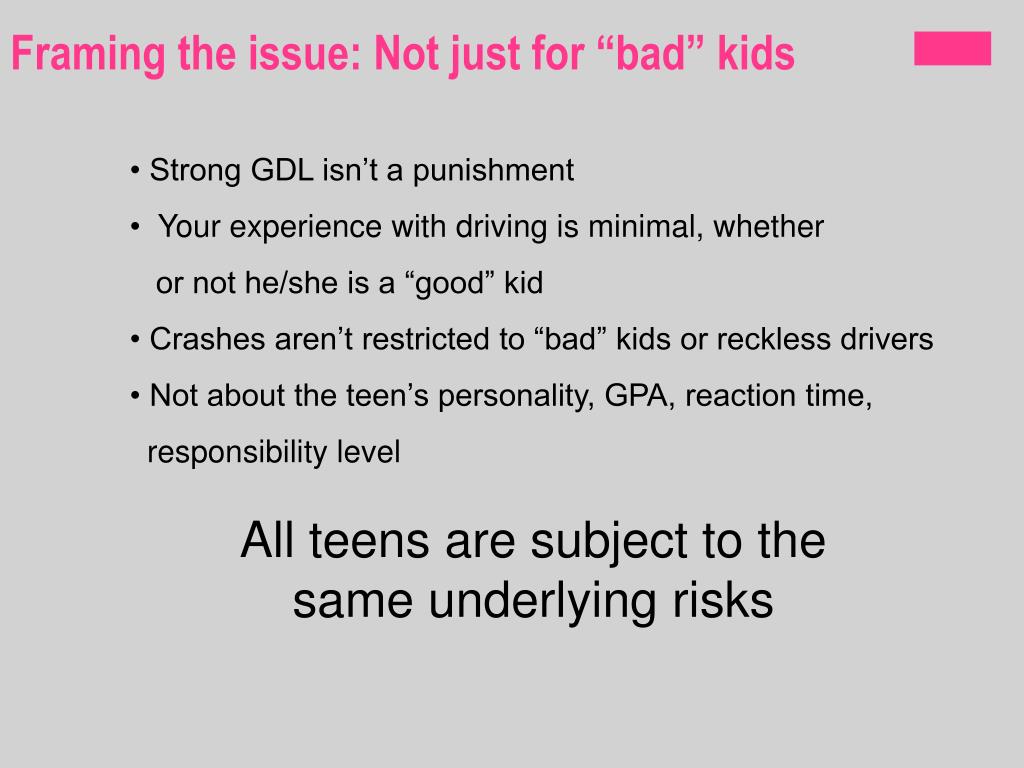 Framing the issue: Not just for “bad” kids

• Strong GDL isn’t a punishment

• Your experience with driving is minimal, whether or not he/she is a “good” kid

• Crashes aren’t restricted to “bad” kids or reckless drivers

• Not about the teen’s personality, GPA, reaction time, responsibility level

All teens are subject to the same underlying risks